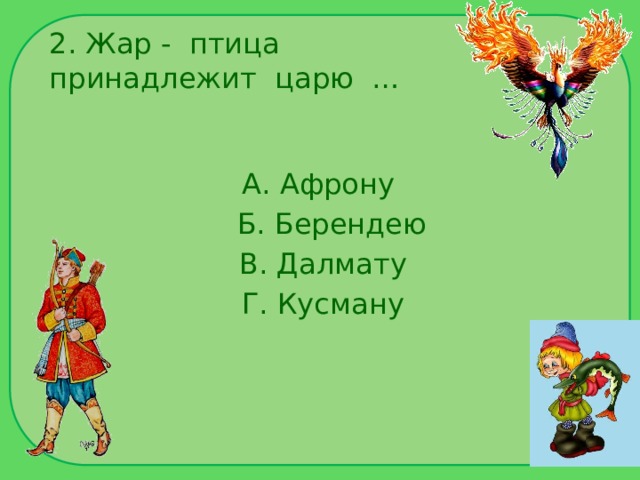 2. Жар - птица принадлежит царю ...

А. Афрону
Б. Берендею
В. Далмату
Г. Кусману